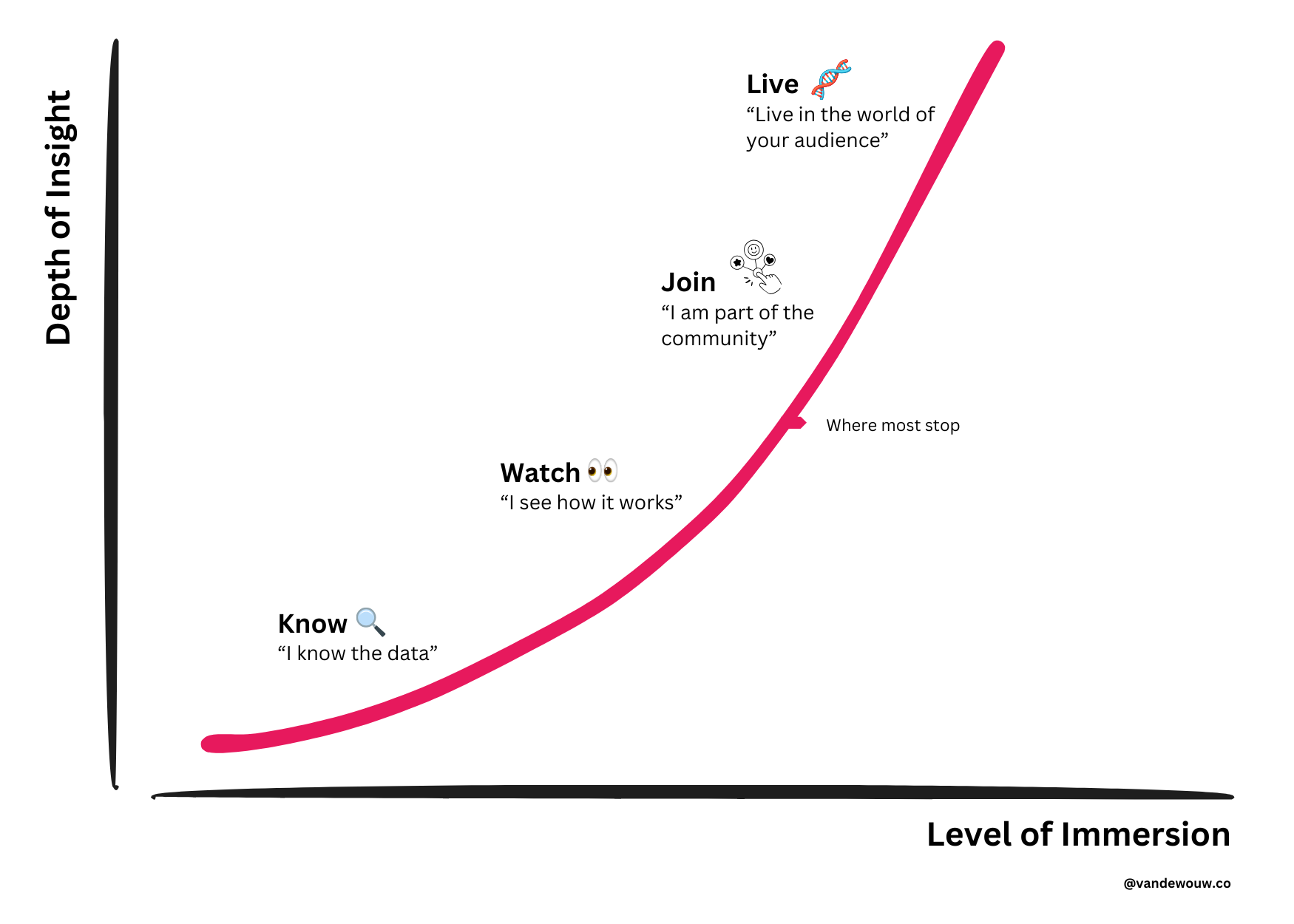 Depth of Insight

Live
“Live in the world of your audience”

Join
“I am part of the community”

Where most stop

Watch
“I see how it works”

Know
“I know the data”

Level of Immersion

@vandewouw.co